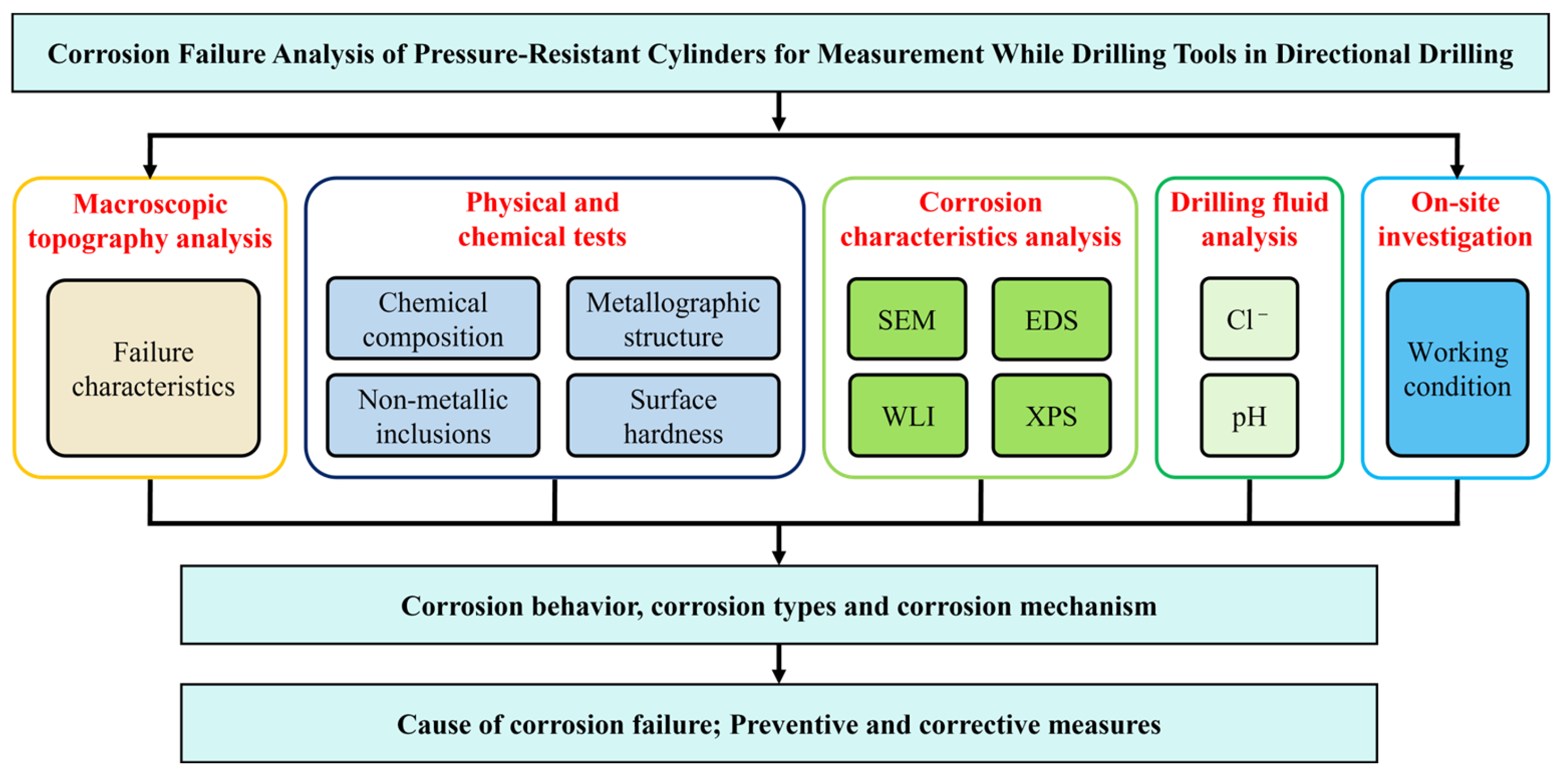 Corrosion Failure Analysis of Pressure-Resistant Cylinders for Measurement While Drilling Tools in Directional Drilling

Macroscopic topography analysis

Failure characteristics

Physical and chemical tests

Chemical composition

Metallographic structure

Non-metallic inclusions

Surface hardness

Corrosion characteristics analysis

SEM

EDS

WLI

XPS

Drilling fluid analysis

$Cl^-$

pH

On-site investigation

Working condition

Corrosion behavior, corrosion types and corrosion mechanism

Cause of corrosion failure; Preventive and corrective measures